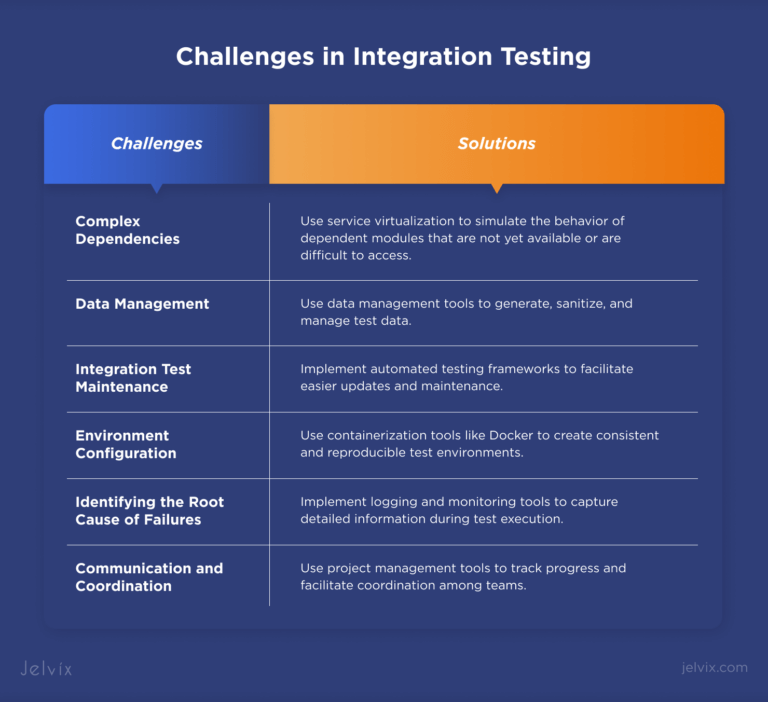 Challenges in Integration Testing

| Challenges | Solutions |
|---|---|
| Complex Dependencies | Use service virtualization to simulate the behavior of dependent modules that are not yet available or are difficult to access. |
| Data Management | Use data management tools to generate, sanitize, and manage test data. |
| Integration Test Maintenance | Implement automated testing frameworks to facilitate easier updates and maintenance. |
| Environment Configuration | Use containerization tools like Docker to create consistent and reproducible test environments. |
| Identifying the Root Cause of Failures | Implement logging and monitoring tools to capture detailed information during test execution. |
| Communication and Coordination | Use project management tools to track progress and facilitate coordination among teams. |

Jelvix

jelvix.com